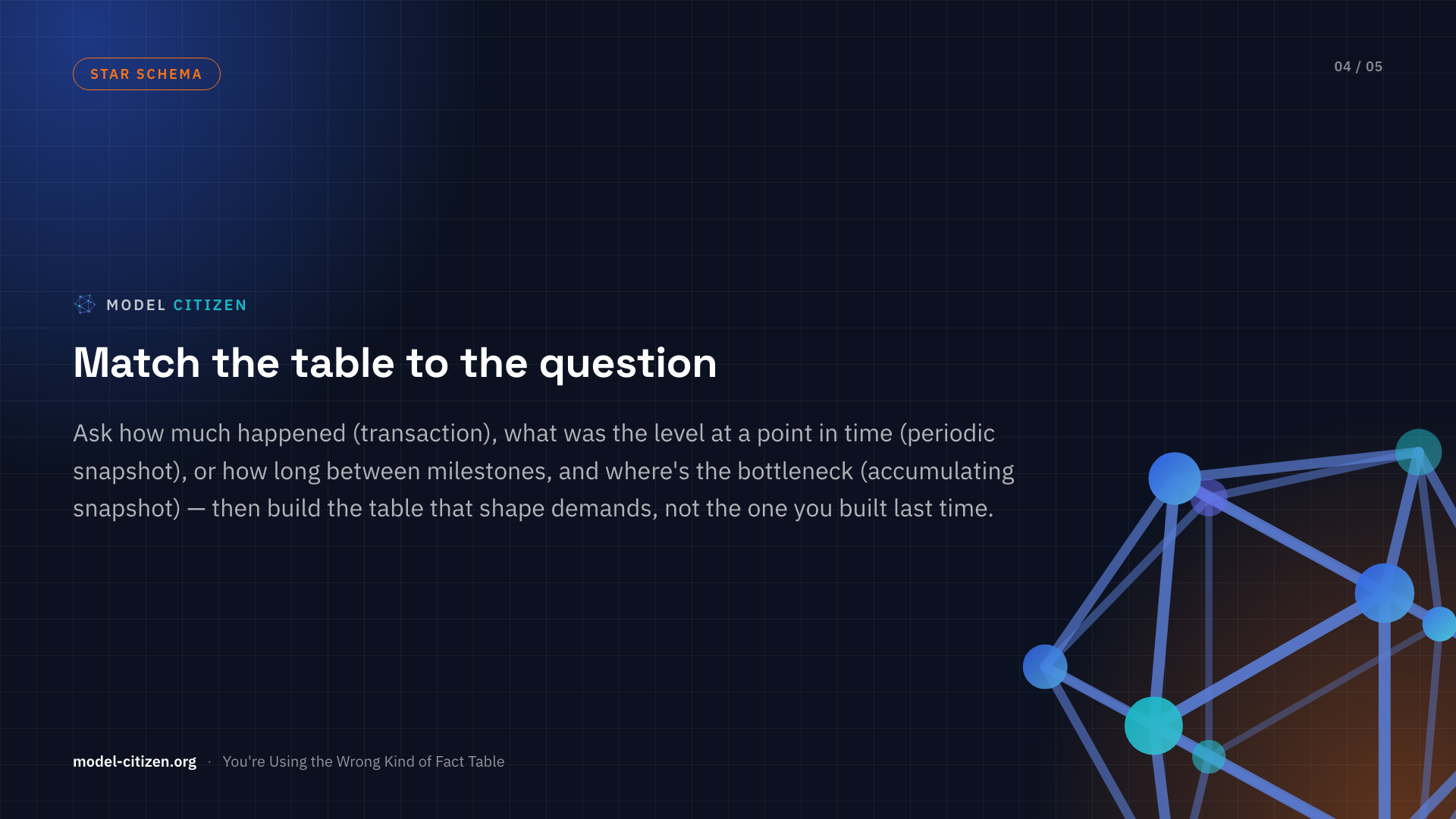 STAR SCHEMA

04 / 05

MODEL CITIZEN

Match the table to the question

Ask how much happened (transaction), what was the level at a point in time (periodic snapshot), or how long between milestones, and where's the bottleneck (accumulating snapshot) — then build the table that shape demands, not the one you built last time.

model-citizen.org · You're Using the Wrong Kind of Fact Table